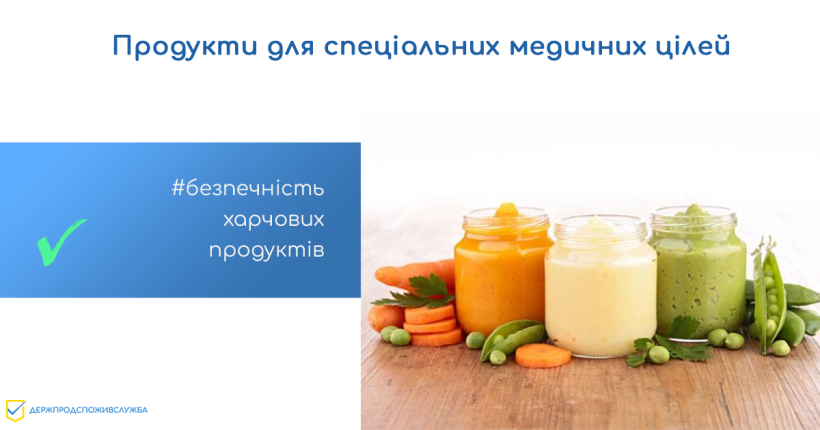 Продукти для спеціальних медичних цілей

#безпечність харчових продуктів

ДЕРЖПРОДСПОЖИВСЛУЖБА